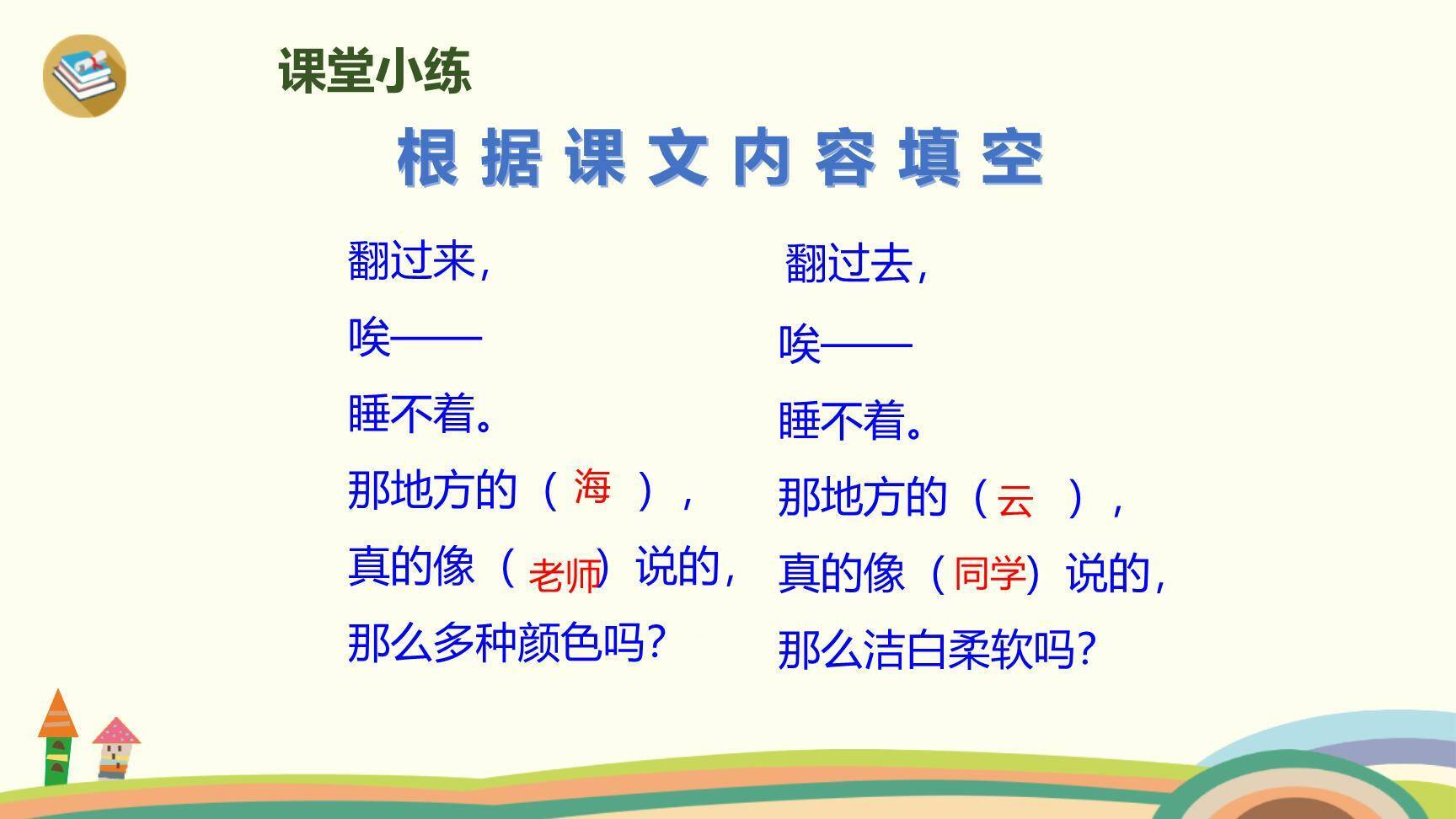 课堂小练

根据课文内容填空

翻过来，
唉——
睡不着。
那地方的（海），
真的像（老师）说的，
那么多种颜色吗？

翻过去，
唉——
睡不着。
那地方的（云），
真的像（同学）说的，
那么洁白柔软吗？